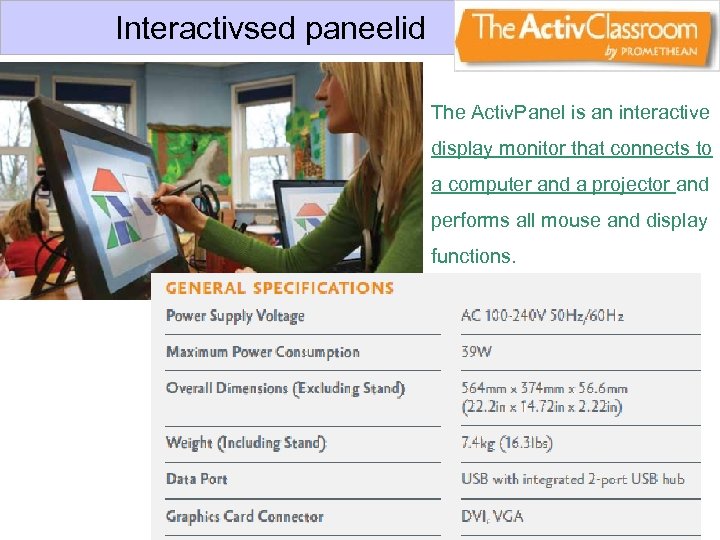 Interactivsed paneelid

The ActivClassroom by PROMETHEAN

The ActivPanel is an interactive display monitor that connects to a computer and a projector and performs all mouse and display functions.

GENERAL SPECIFICATIONS

| | |
|---|---|
| Power Supply Voltage | AC 100-240V 50Hz/60Hz |
| Maximum Power Consumption | 39W |
| Overall Dimensions (Excluding Stand) | 564mm x 374mm x 56.6mm (22.2in x 14.72in x 2.22in) |
| Weight (Including Stand) | 7.4kg (16.3lbs) |
| Data Port | USB with integrated 2-port USB hub |
| Graphics Card Connector | DVI, VGA |